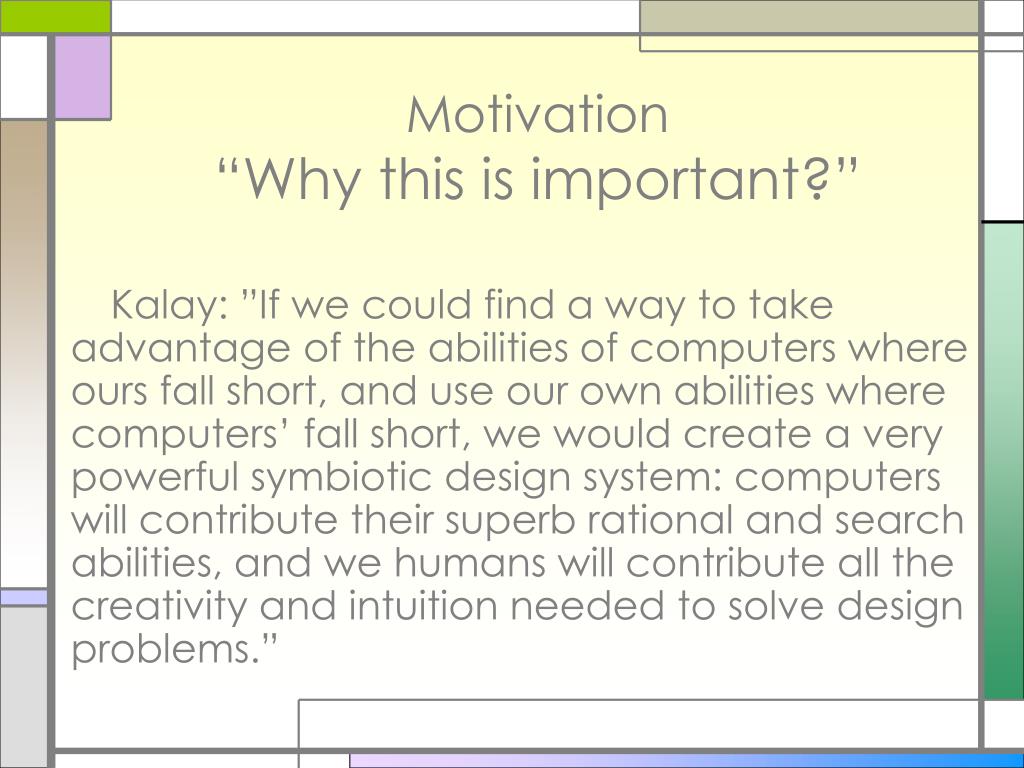 Motivation
“Why this is important?”

Kalay: ”If we could find a way to take advantage of the abilities of computers where ours fall short, and use our own abilities where computers’ fall short, we would create a very powerful symbiotic design system: computers will contribute their superb rational and search abilities, and we humans will contribute all the creativity and intuition needed to solve design problems.”